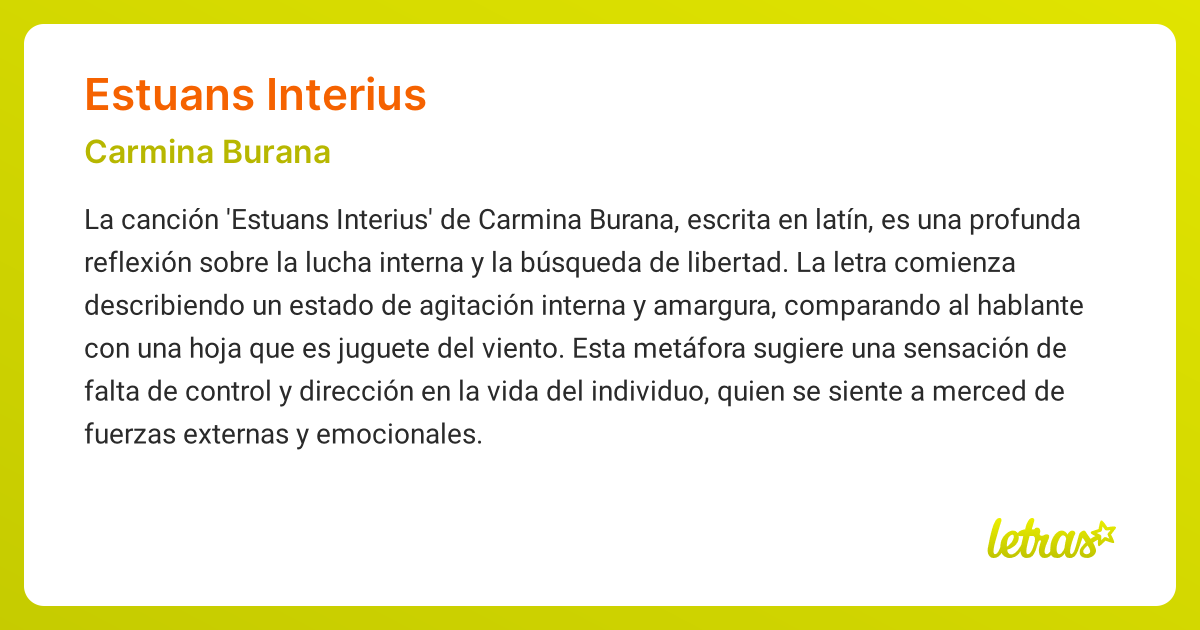 Estuans Interius

Carmina Burana

La canción 'Estuans Interius' de Carmina Burana, escrita en latín, es una profunda reflexión sobre la lucha interna y la búsqueda de libertad. La letra comienza describiendo un estado de agitación interna y amargura, comparando al hablante con una hoja que es juguete del viento. Esta metáfora sugiere una sensación de falta de control y dirección en la vida del individuo, quien se siente a merced de fuerzas externas y emocionales.

letras